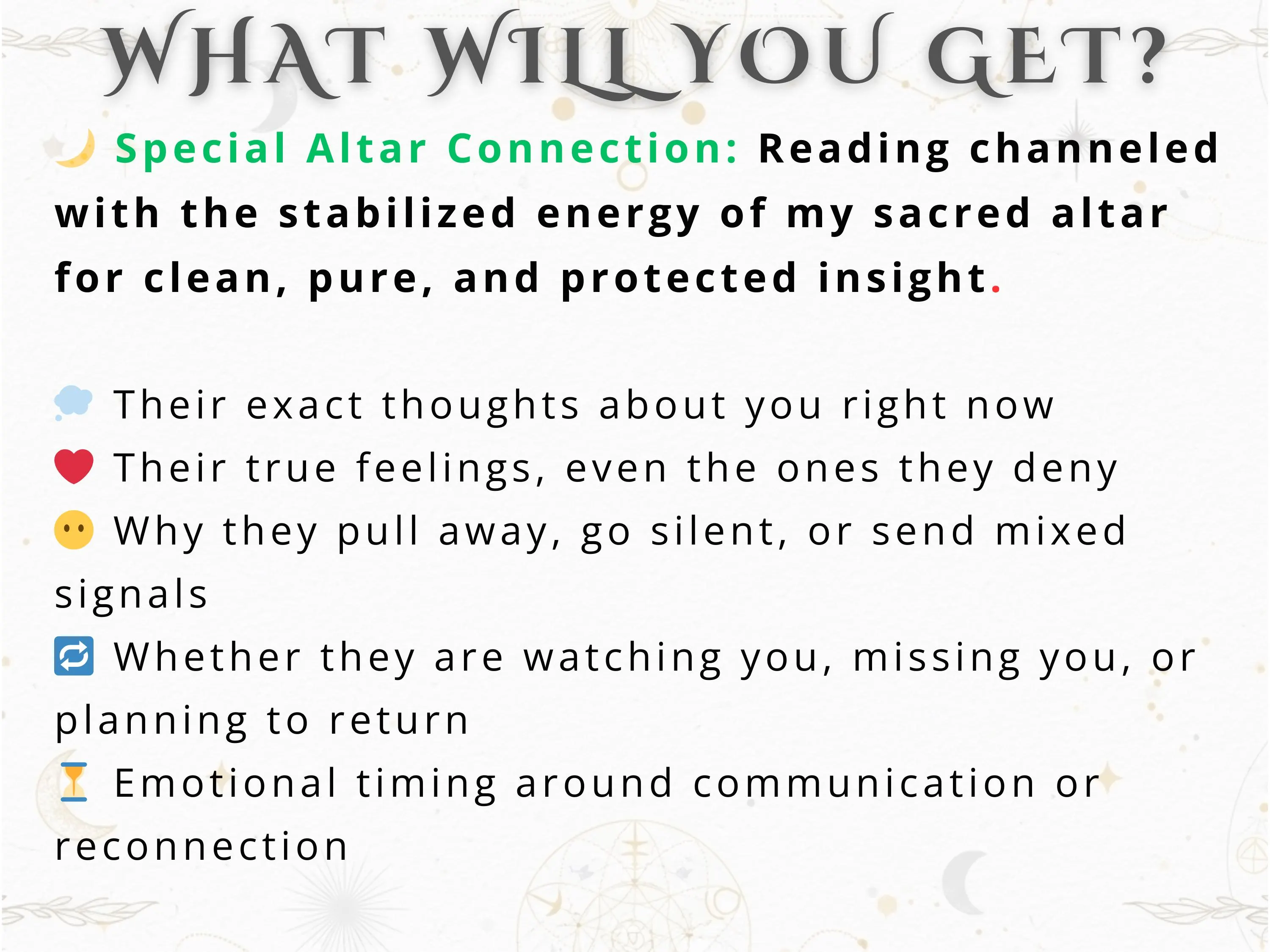 WHAT WILL YOU GET?

🌙 Special Altar Connection: Reading channeled with the stabilized energy of my sacred altar for clean, pure, and protected insight.

💭 Their exact thoughts about you right now
❤️ Their true feelings, even the ones they deny
😶 Why they pull away, go silent, or send mixed signals
🔁 Whether they are watching you, missing you, or planning to return
⏳ Emotional timing around communication or reconnection